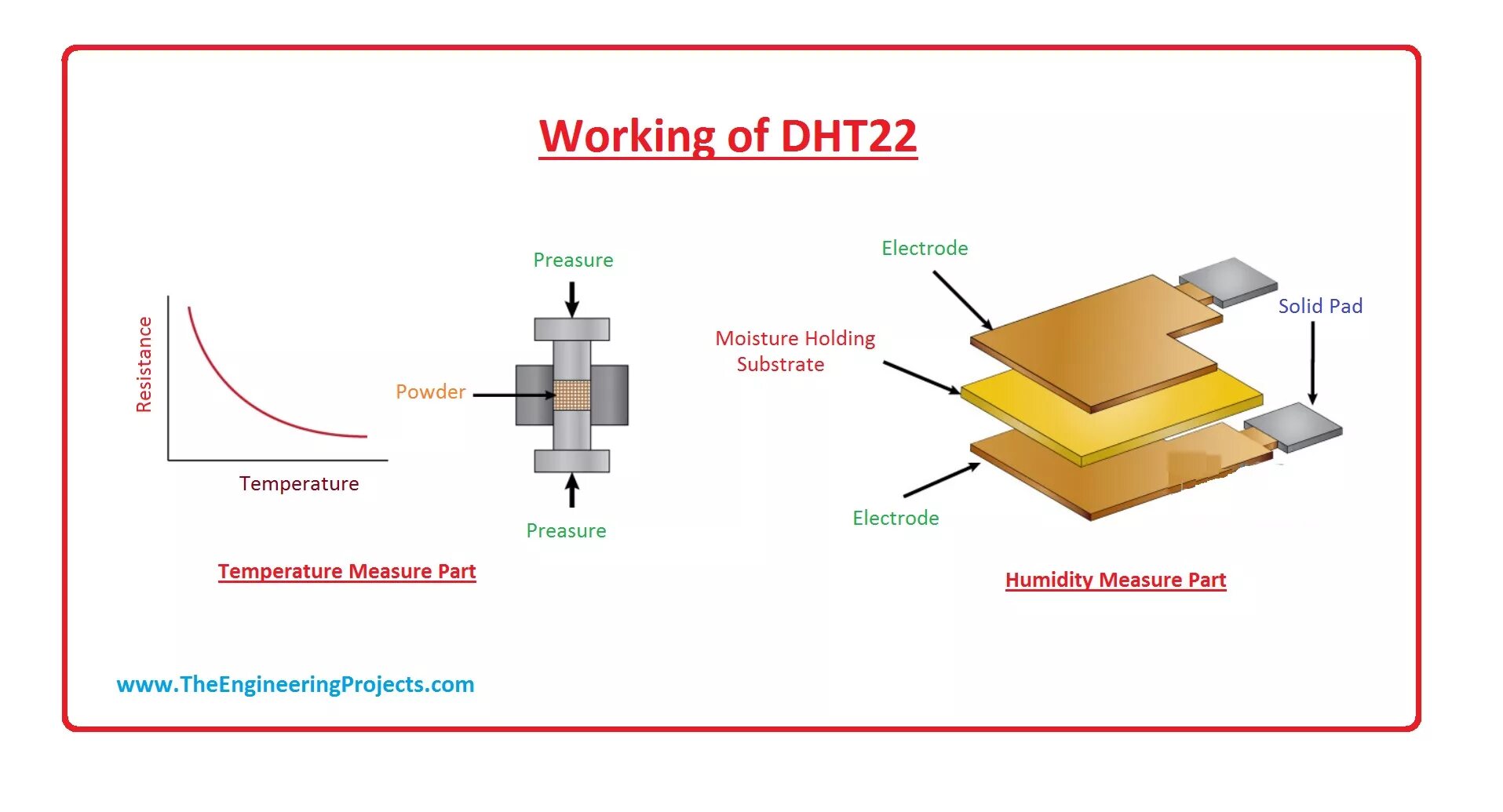 Working of DHT22

Resistance

Temperature

Preasure

Powder

Preasure

Temperature Measure Part

Electrode

Moisture Holding Substrate

Solid Pad

Electrode

Humidity Measure Part

www.TheEngineeringProjects.com